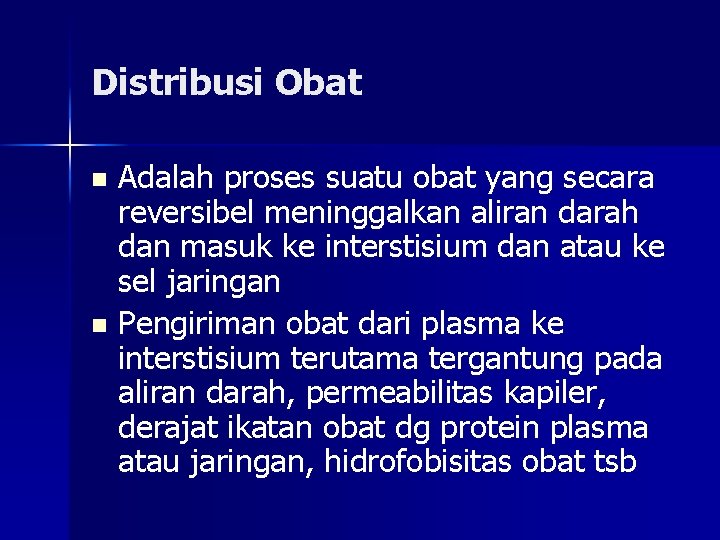 Distribusi Obat

- Adalah proses suatu obat yang secara reversibel meninggalkan aliran darah dan masuk ke interstisium dan atau ke sel jaringan
- Pengiriman obat dari plasma ke interstisium terutama tergantung pada aliran darah, permeabilitas kapiler, derajat ikatan obat dg protein plasma atau jaringan, hidrofobisitas obat tsb